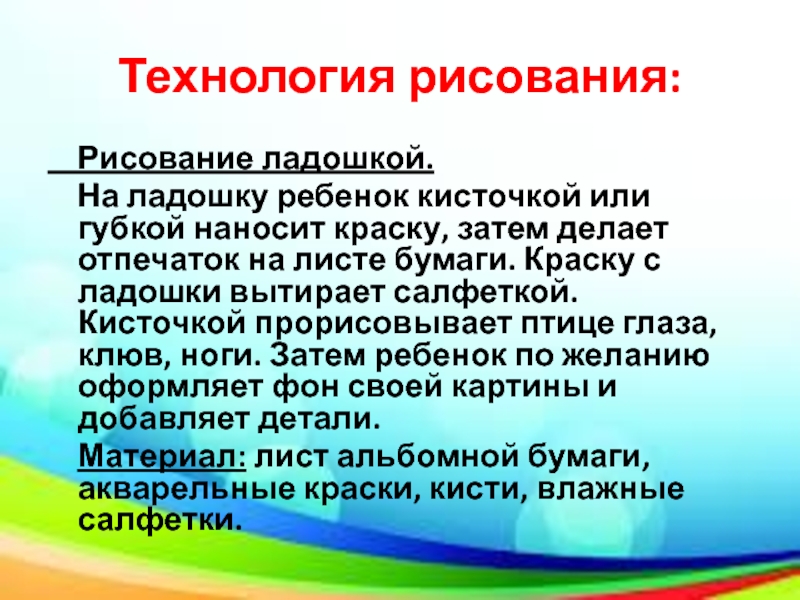 Технология рисования:

Рисование ладошкой.

На ладошку ребенок кисточкой или губкой наносит краску, затем делает отпечаток на листе бумаги. Краску с ладошки вытирает салфеткой. Кисточкой прорисовывает птице глаза, клюв, ноги. Затем ребенок по желанию оформляет фон своей картины и добавляет детали.

Материал: лист альбомной бумаги, акварельные краски, кисти, влажные салфетки.